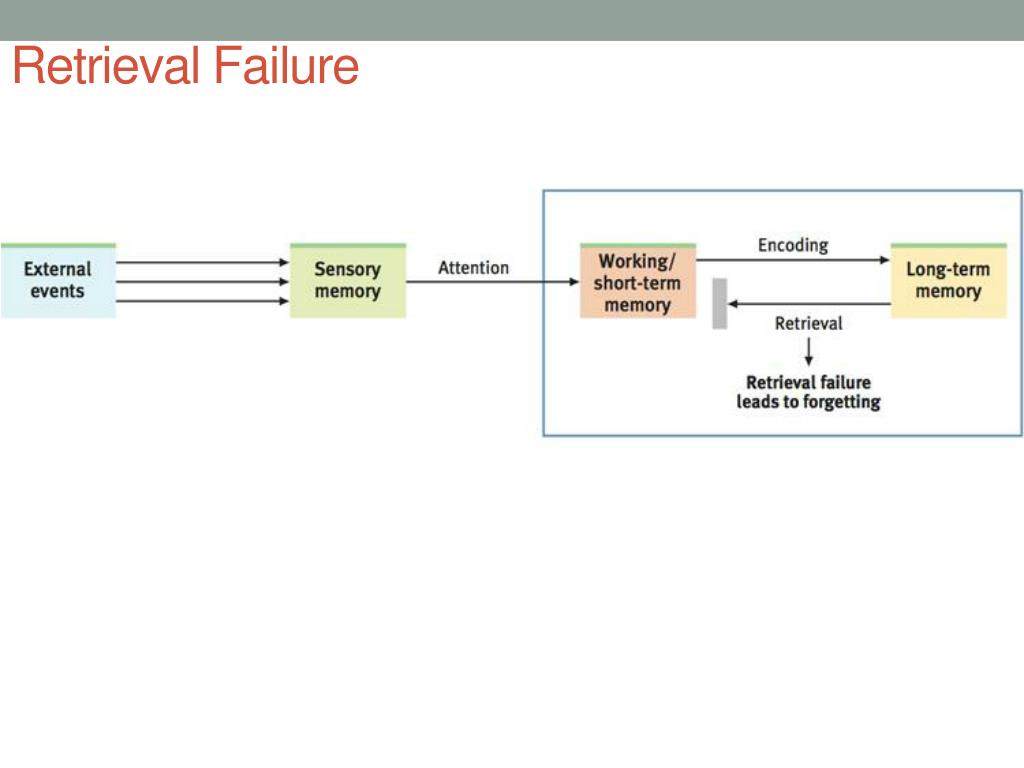 Retrieval Failure

External events

Sensory memory

Attention

Working/ short-term memory

Encoding

Long-term memory

Retrieval

Retrieval failure leads to forgetting